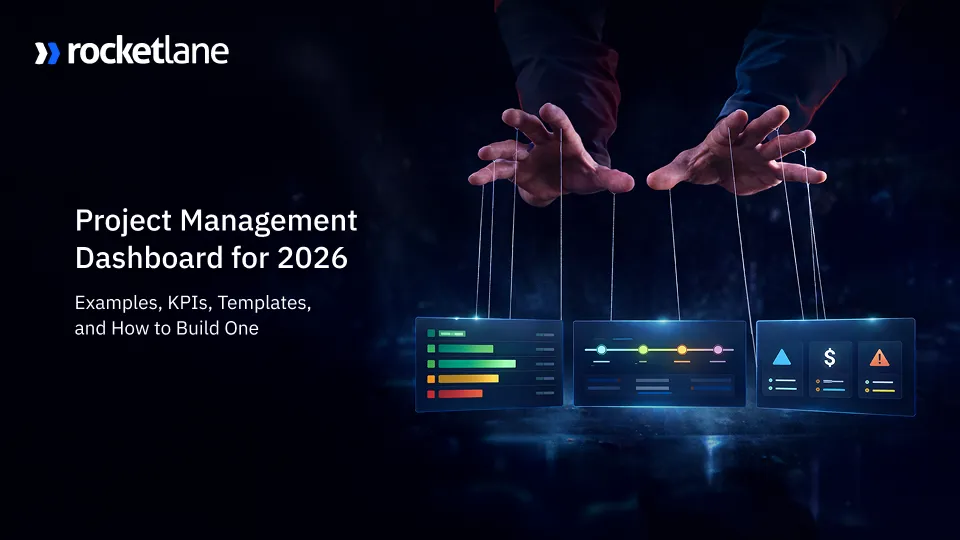 rocketlane

Project Management Dashboard for 2026

Examples, KPIs, Templates, and How to Build One

$